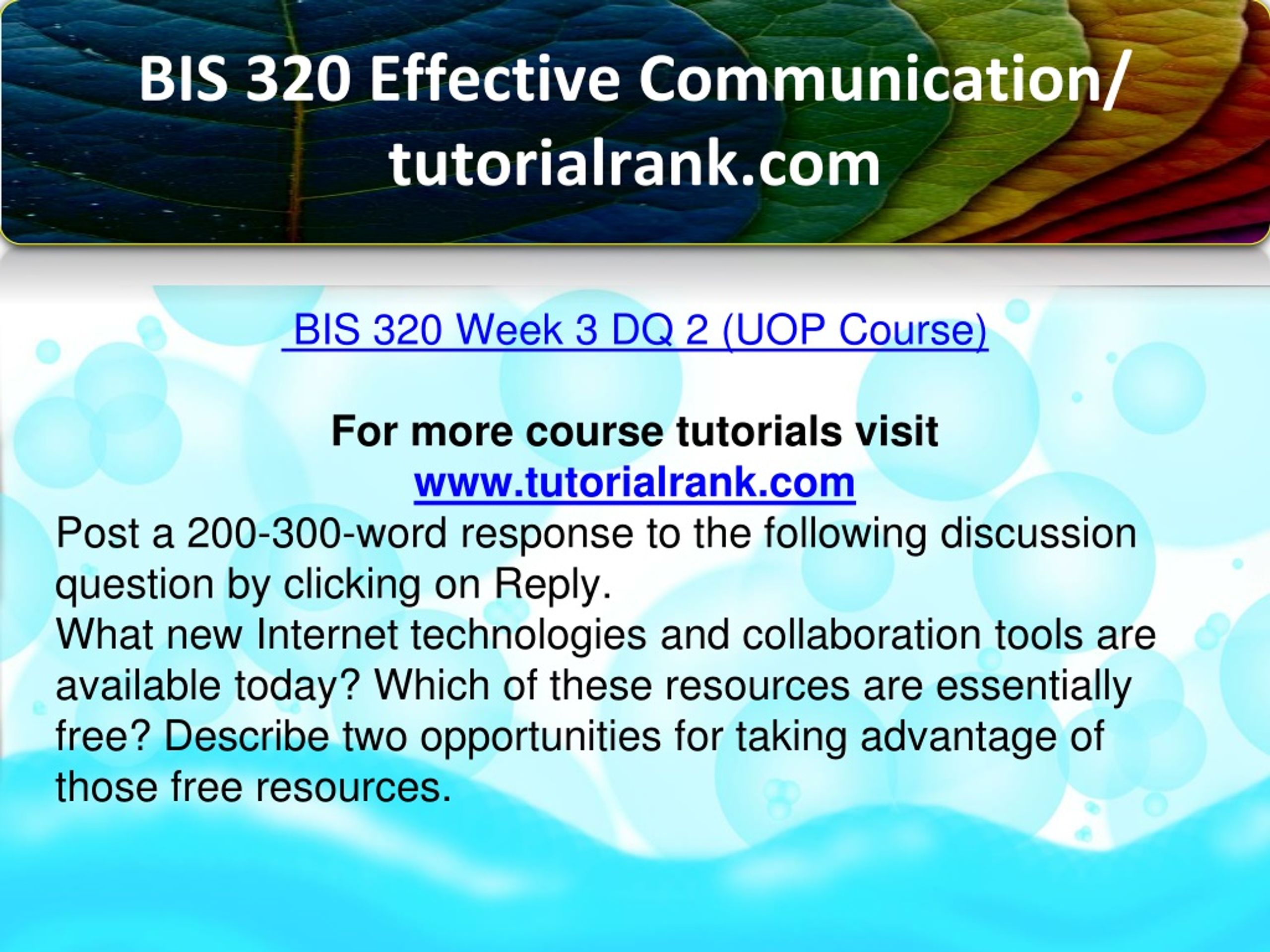 BIS 320 Effective Communication/ tutorialrank.com

BIS 320 Week 3 DQ 2 (UOP Course)

For more course tutorials visit
www.tutorialrank.com
Post a 200-300-word response to the following discussion question by clicking on Reply.
What new Internet technologies and collaboration tools are available today? Which of these resources are essentially free? Describe two opportunities for taking advantage of those free resources.